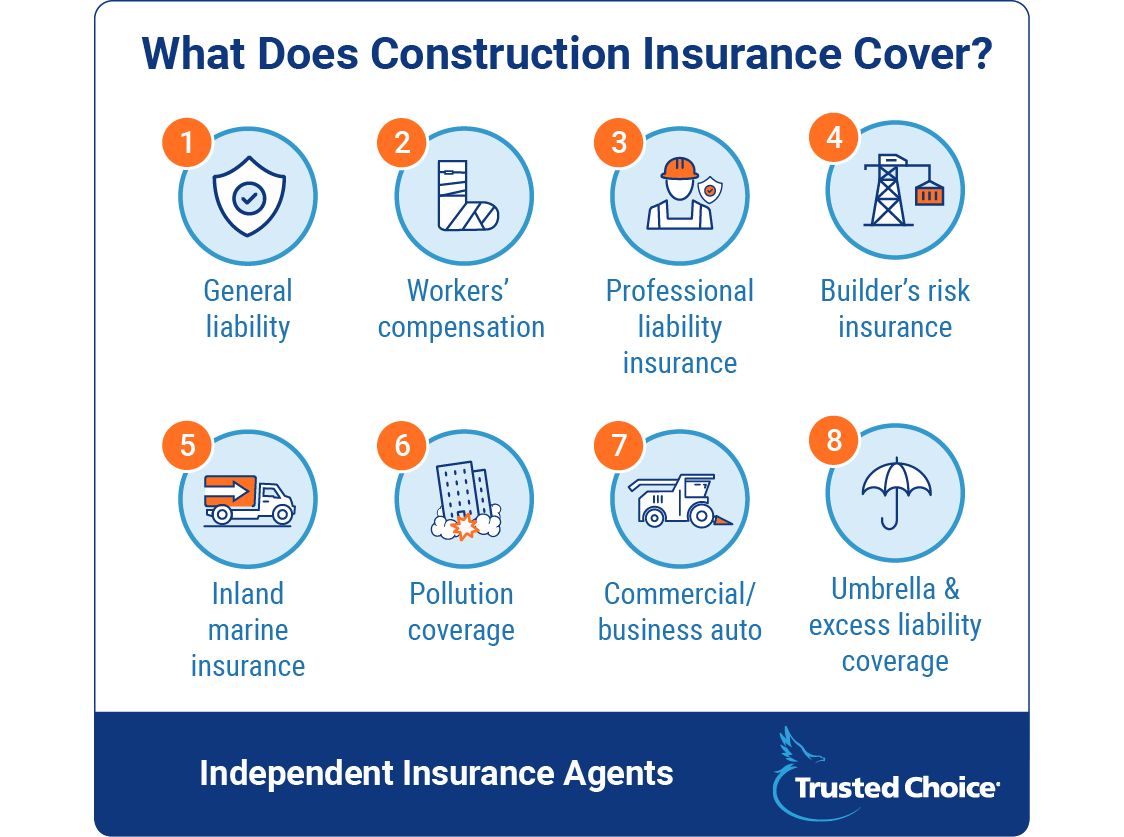 What Does Construction Insurance Cover?

1
General liability

2
Workers' compensation

3
Professional liability insurance

4
Builder's risk insurance

5
Inland marine insurance

6
Pollution coverage

7
Commercial/ business auto

8
Umbrella & excess liability coverage

Independent Insurance Agents

Trusted Choice